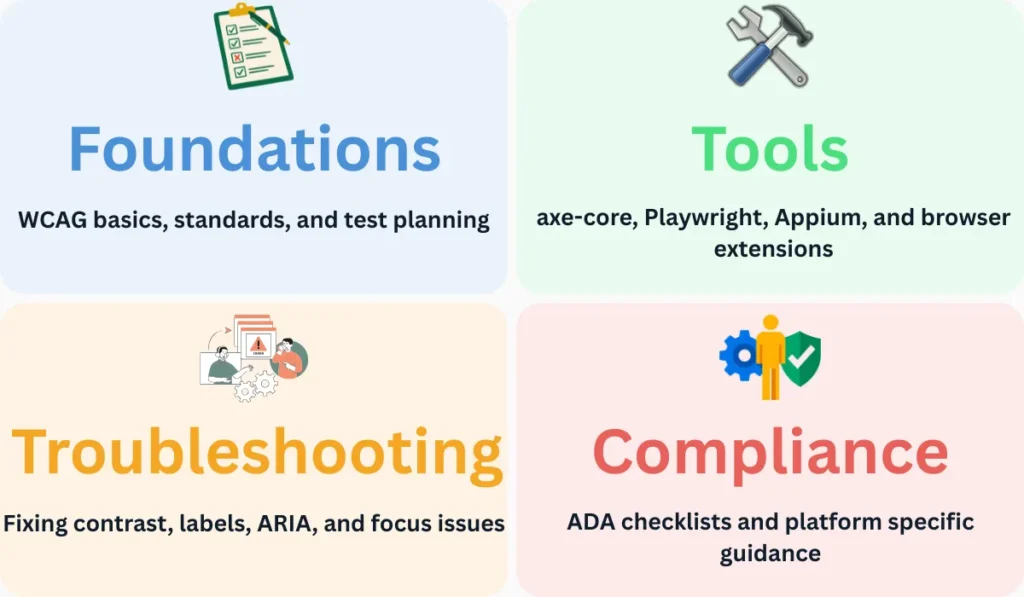 Foundations

WCAG basics, standards, and test planning

Tools

axe-core, Playwright, Appium, and browser extensions

Troubleshooting

Fixing contrast, labels, ARIA, and focus issues

Compliance

ADA checklists and platform specific guidance